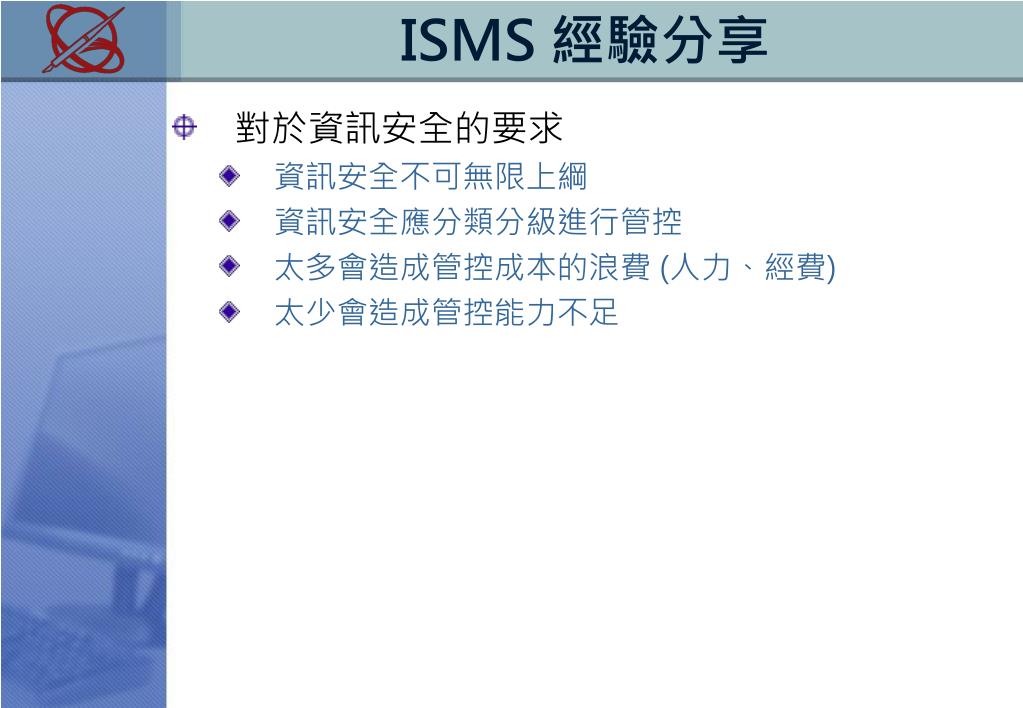 ISMS 經驗分享

對於資訊安全的要求

資訊安全不可無限上綱

資訊安全應分類分級進行管控

太多會造成管控成本的浪費 (人力、經費)

太少會造成管控能力不足